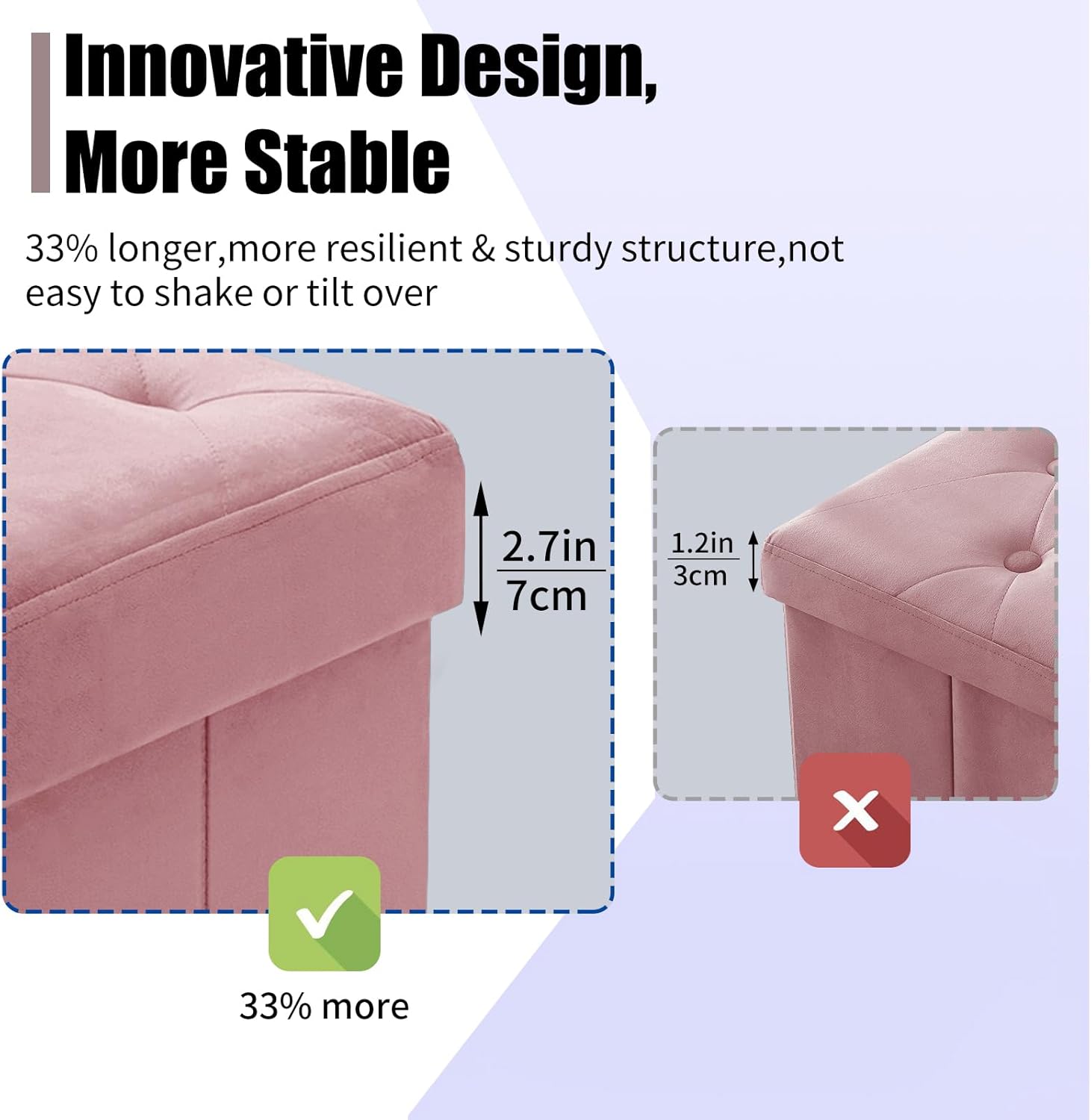 Innovative Design, More Stable

33% longer,more resilient & sturdy structure,not easy to shake or tilt over

2.7in
7cm

1.2in
3cm

33% more